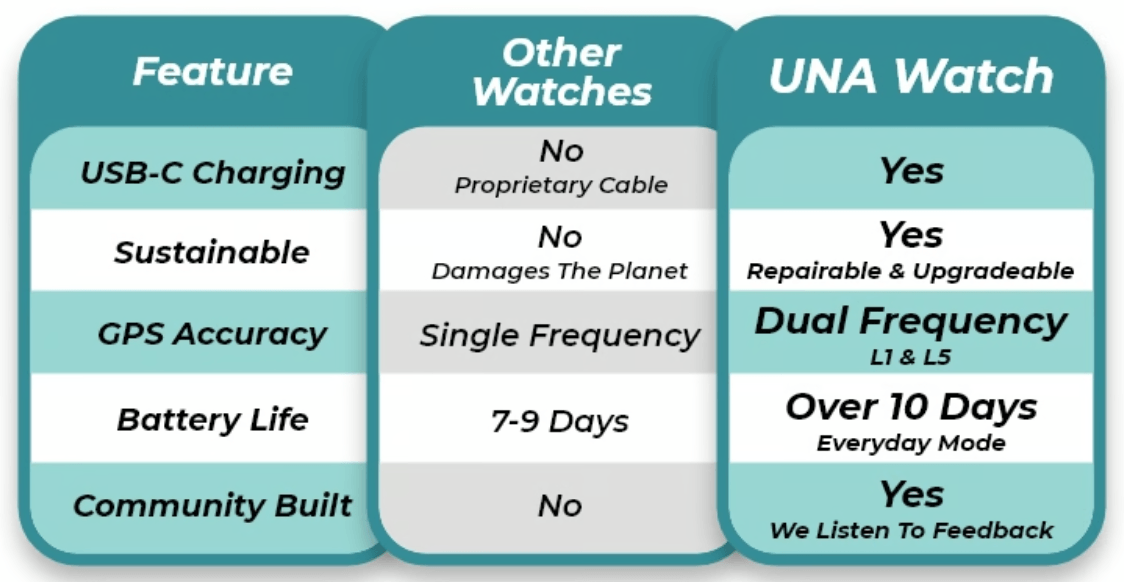 | Feature | Other Watches | UNA Watch |
|---|---|---|
| USB-C Charging | No Proprietary Cable | Yes |
| Sustainable | No Damages The Planet | Yes Repairable & Upgradeable |
| GPS Accuracy | Single Frequency | Dual Frequency L1 & L5 |
| Battery Life | 7-9 Days | Over 10 Days Everyday Mode |
| Community Built | No | Yes We Listen To Feedback |